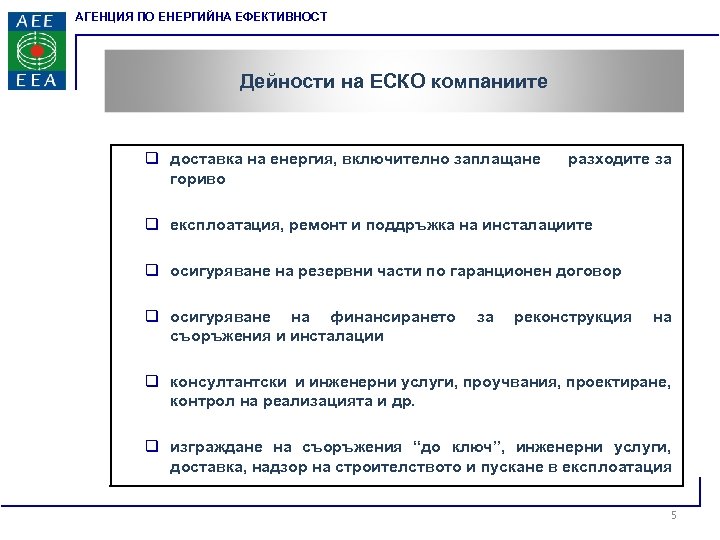 AEE
EEA

АГЕНЦИЯ ПО ЕНЕРГИЙНА ЕФЕКТИВНОСТ

Дейности на ЕСКО компаниите

❑ доставка на енергия, включително заплащане разходите за гориво

❑ експлоатация, ремонт и поддръжка на инсталациите

❑ осигуряване на резервни части по гаранционен договор

❑ осигуряване на финансирането за реконструкция на съоръжения и инсталации

❑ консултантски и инженерни услуги, проучвания, проектиране, контрол на реализацията и др.

❑ изграждане на съоръжения “до ключ”, инженерни услуги, доставка, надзор на строителството и пускане в експлоатация

5